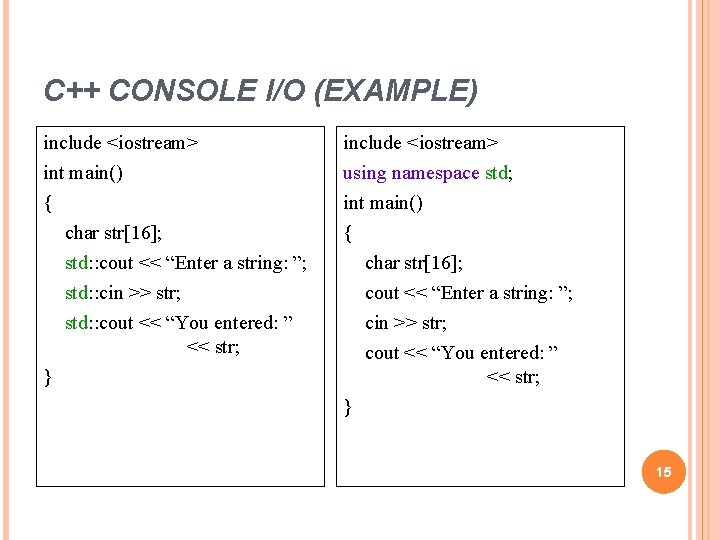 C++ CONSOLE I/O (EXAMPLE)

include <iostream>
int main()
{
char str[16];
std::cout << “Enter a string: ”;
std::cin >> str;
std::cout << “You entered: ”
<< str;
}

include <iostream>
using namespace std;
int main()
{
char str[16];
cout << “Enter a string: ”;
cin >> str;
cout << “You entered: ”
<< str;
}

15